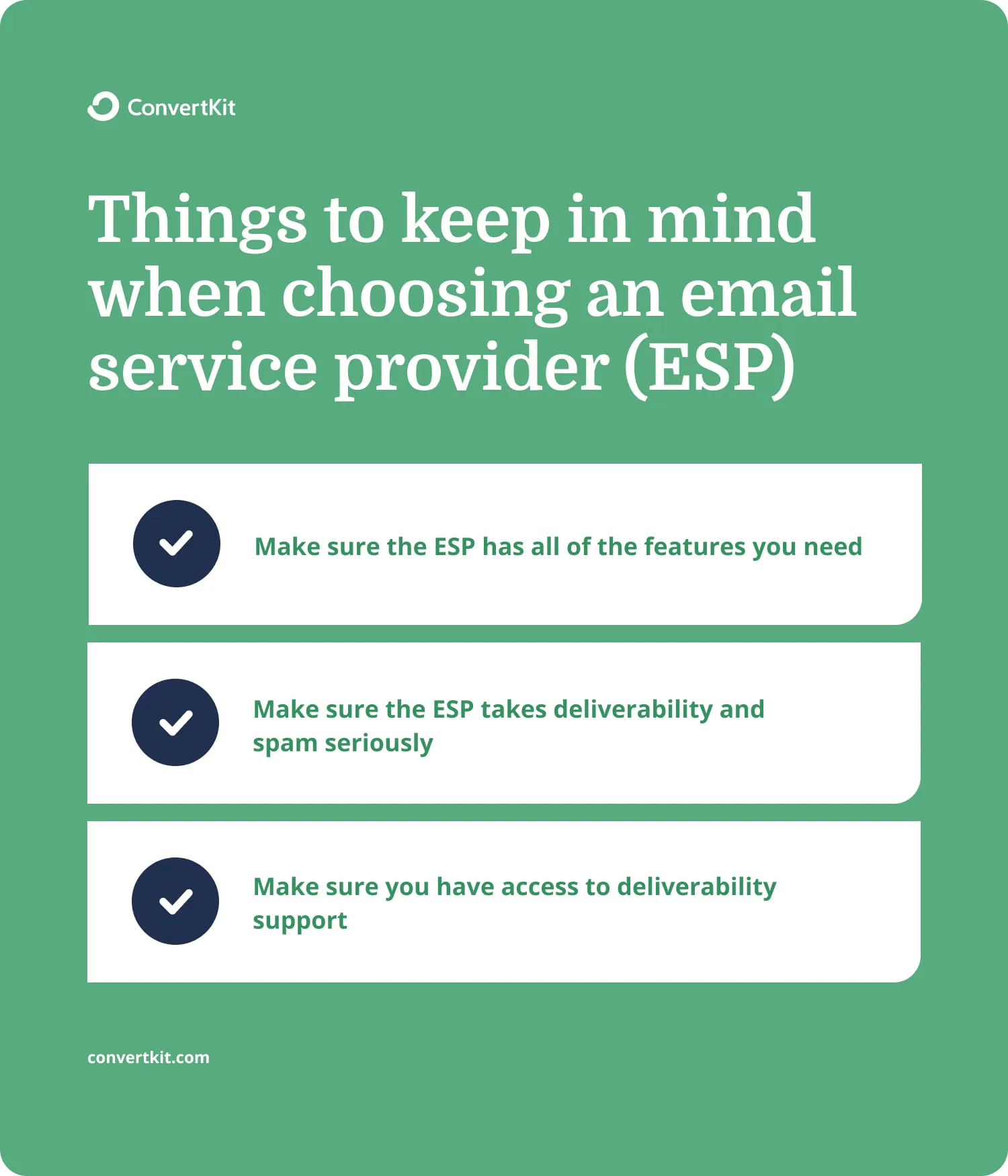 ConvertKit

Things to keep in mind when choosing an email service provider (ESP)

Make sure the ESP has all of the features you need

Make sure the ESP takes deliverability and spam seriously

Make sure you have access to deliverability support

convertkit.com